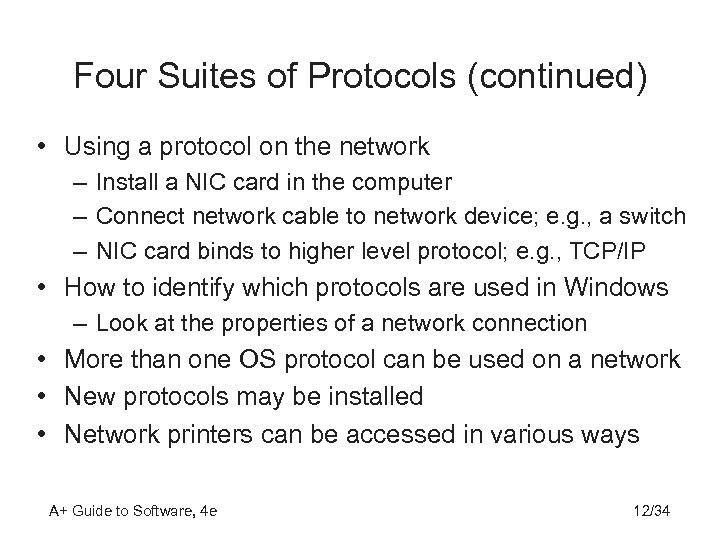 Four Suites of Protocols (continued)

• Using a protocol on the network
– Install a NIC card in the computer
– Connect network cable to network device; e.g., a switch
– NIC card binds to higher level protocol; e.g., TCP/IP
• How to identify which protocols are used in Windows
– Look at the properties of a network connection
• More than one OS protocol can be used on a network
• New protocols may be installed
• Network printers can be accessed in various ways

A+ Guide to Software, 4e

12/34